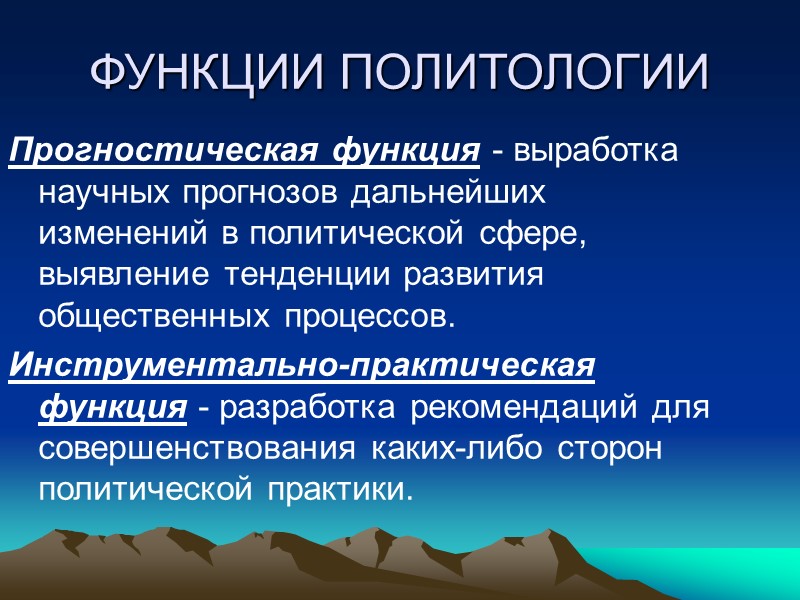 ФУНКЦИИ ПОЛИТОЛОГИИ

Прогностическая функция - выработка научных прогнозов дальнейших изменений в политической сфере, выявление тенденции развития общественных процессов.

Инструментально-практическая функция - разработка рекомендаций для совершенствования каких-либо сторон политической практики.